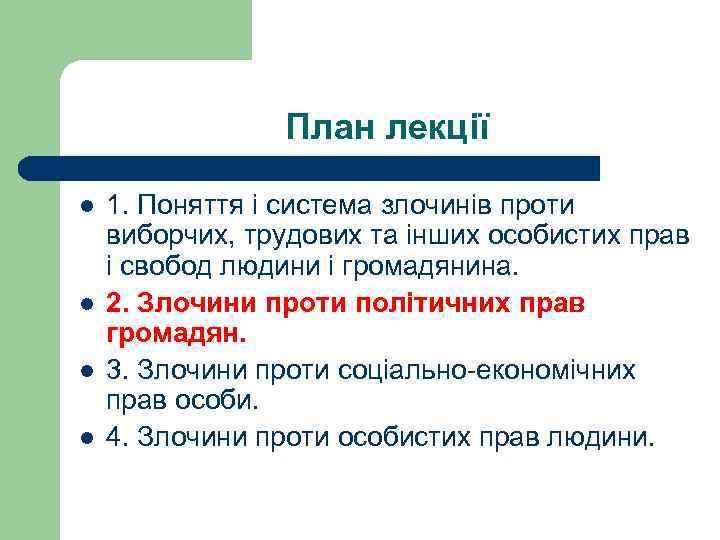 План лекції

- 1. Поняття і система злочинів проти виборчих, трудових та інших особистих прав і свобод людини і громадянина.
- 2. Злочини проти політичних прав громадян.
- 3. Злочини проти соціально-економічних прав особи.
- 4. Злочини проти особистих прав людини.